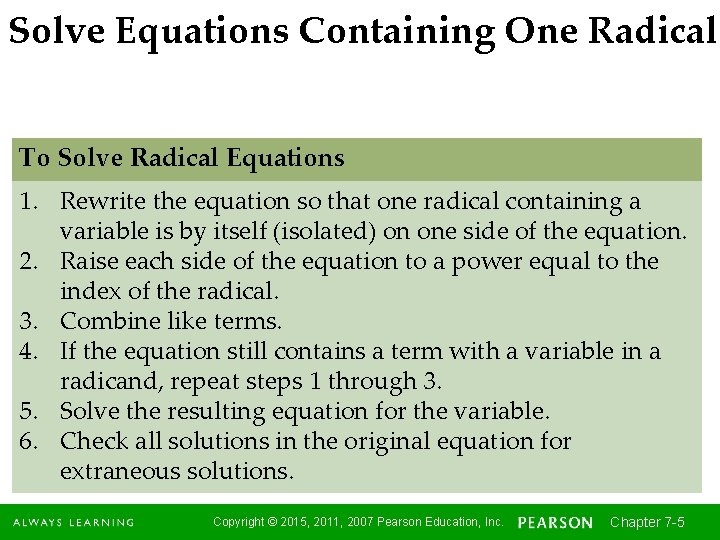 Solve Equations Containing One Radical

To Solve Radical Equations

1. Rewrite the equation so that one radical containing a variable is by itself (isolated) on one side of the equation.
2. Raise each side of the equation to a power equal to the index of the radical.
3. Combine like terms.
4. If the equation still contains a term with a variable in a radicand, repeat steps 1 through 3.
5. Solve the resulting equation for the variable.
6. Check all solutions in the original equation for extraneous solutions.

ALWAYS LEARNING Copyright © 2015, 2011, 2007 Pearson Education, Inc. PEARSON Chapter 7-5